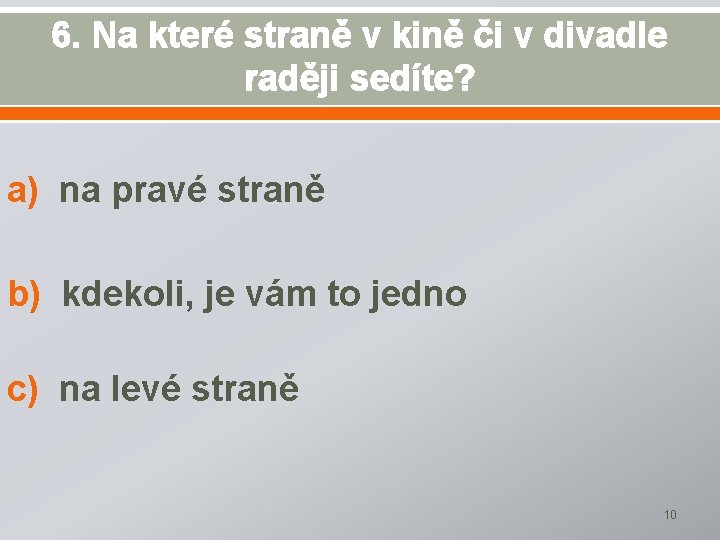 6. Na které straně v kině či v divadle raději sedíte?

a) na pravé straně

b) kdekoli, je vám to jedno

c) na levé straně

10